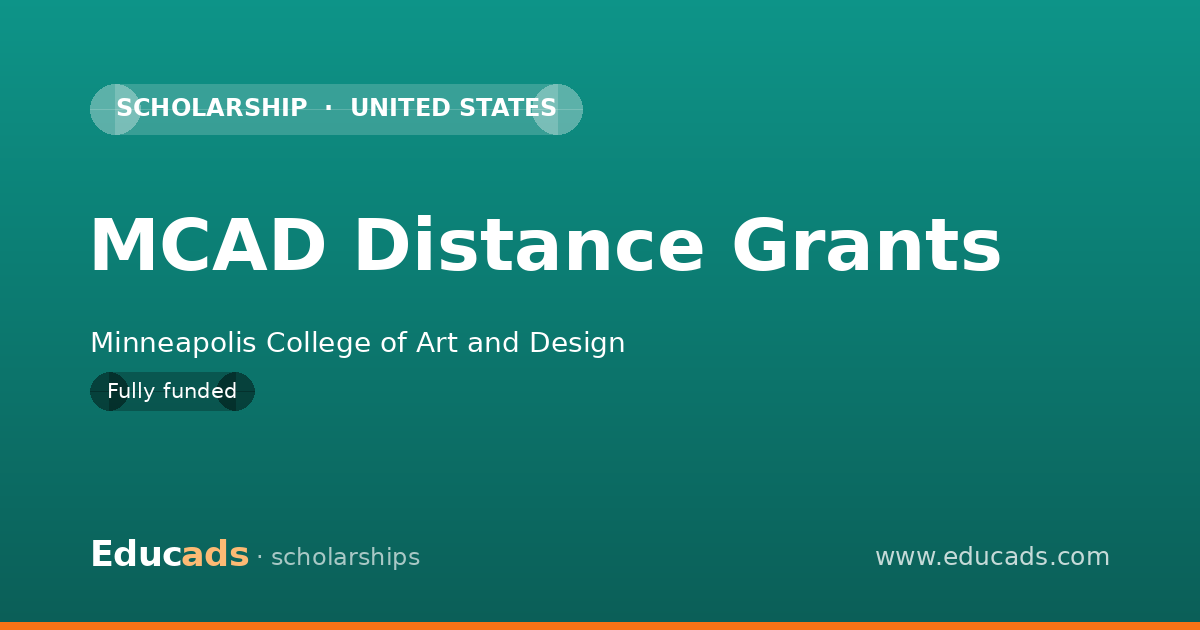 SCHOLARSHIP · UNITED STATES

MCAD Distance Grants

Minneapolis College of Art and Design

Fully funded

Educads · scholarships

www.educads.com